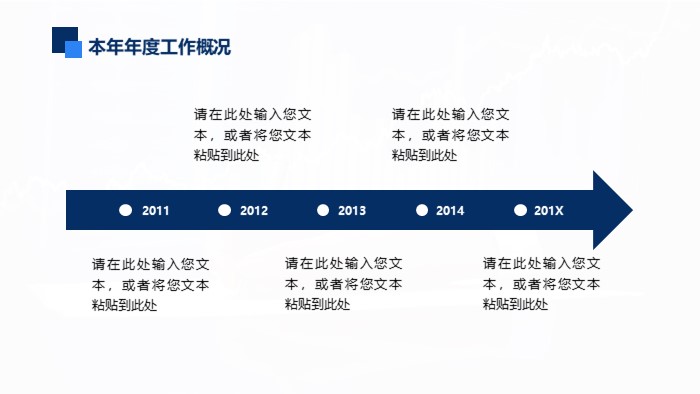 本年年度工作概况

请在此处输入您文本，或者将您文本粘贴到此处

请在此处输入您文本，或者将您文本粘贴到此处

2011

2012

2013

2014

201X

请在此处输入您文本，或者将您文本粘贴到此处

请在此处输入您文本，或者将您文本粘贴到此处

请在此处输入您文本，或者将您文本粘贴到此处